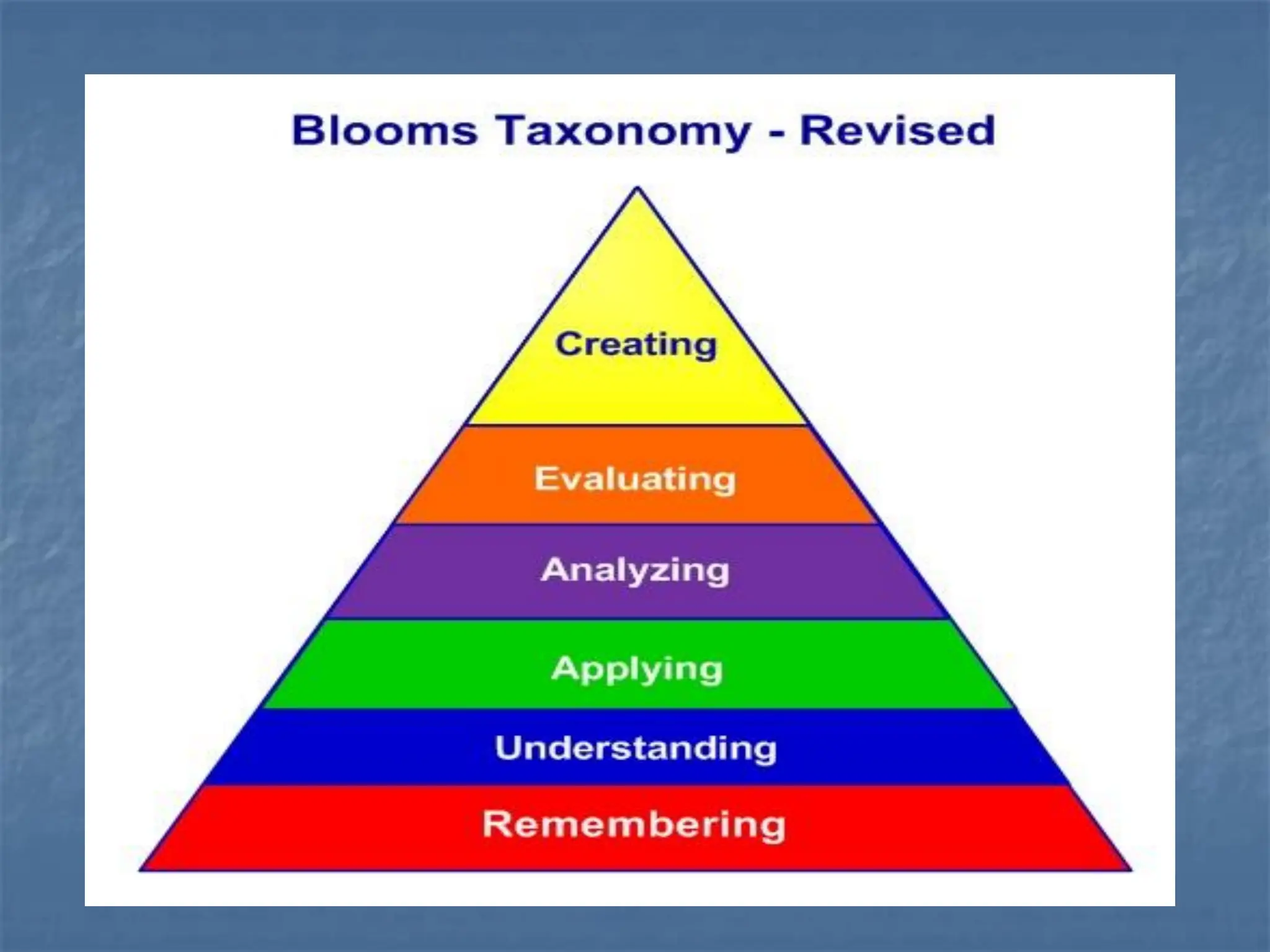 Blooms Taxonomy - Revised

Creating

Evaluating

Analyzing

Applying

Understanding

Remembering